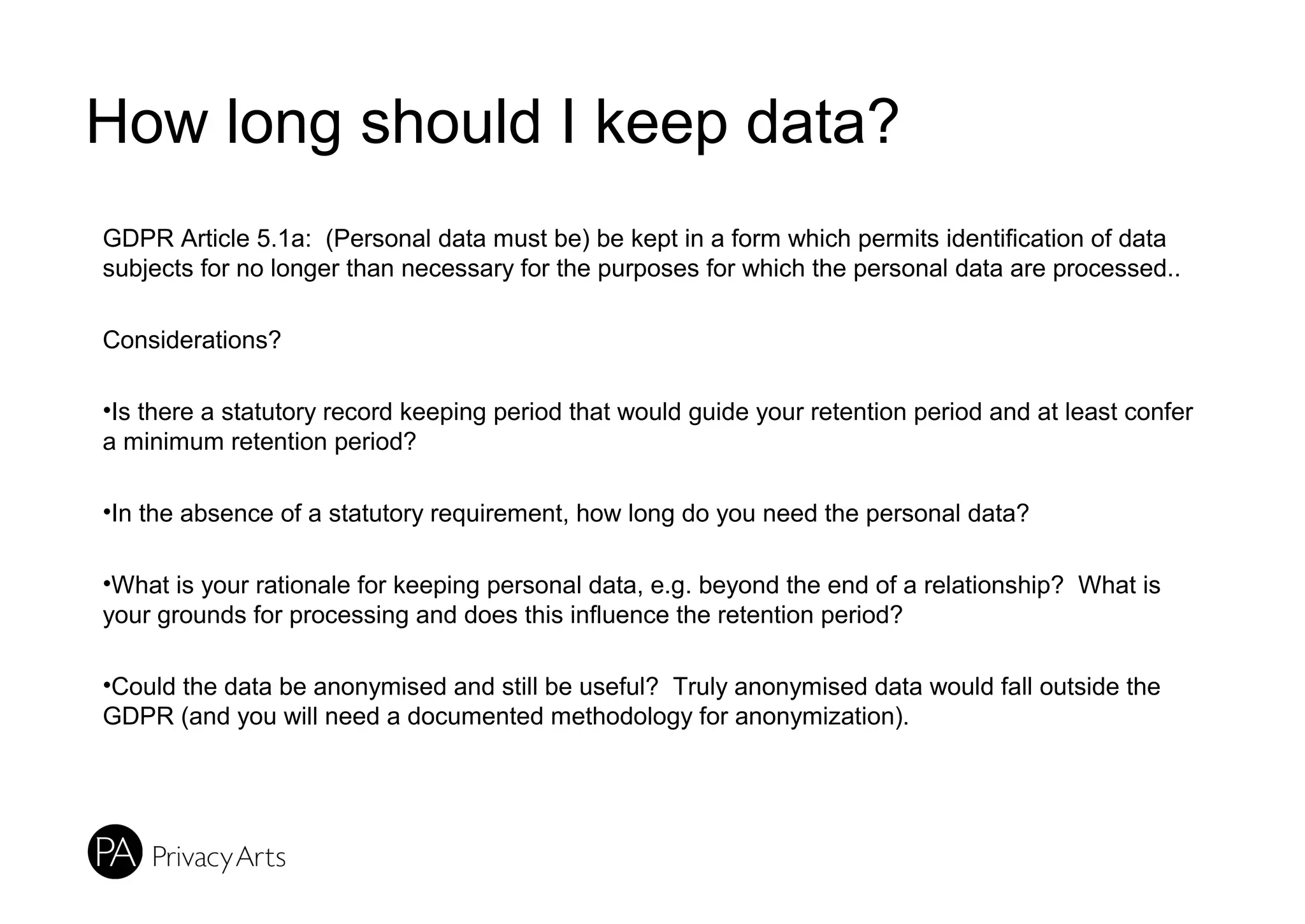 How long should I keep data?

GDPR Article 5.1a: (Personal data must be) be kept in a form which permits identification of data subjects for no longer than necessary for the purposes for which the personal data are processed..

Considerations?

•Is there a statutory record keeping period that would guide your retention period and at least confer a minimum retention period?

•In the absence of a statutory requirement, how long do you need the personal data?

•What is your rationale for keeping personal data, e.g. beyond the end of a relationship? What is your grounds for processing and does this influence the retention period?

•Could the data be anonymised and still be useful? Truly anonymised data would fall outside the GDPR (and you will need a documented methodology for anonymization).

PA Privacy Arts